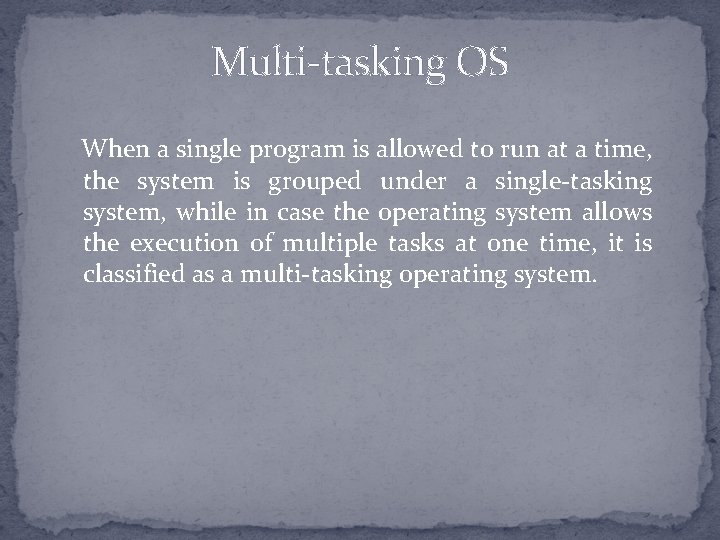 Multi-tasking OS

When a single program is allowed to run at a time, the system is grouped under a single-tasking system, while in case the operating system allows the execution of multiple tasks at one time, it is classified as a multi-tasking operating system.